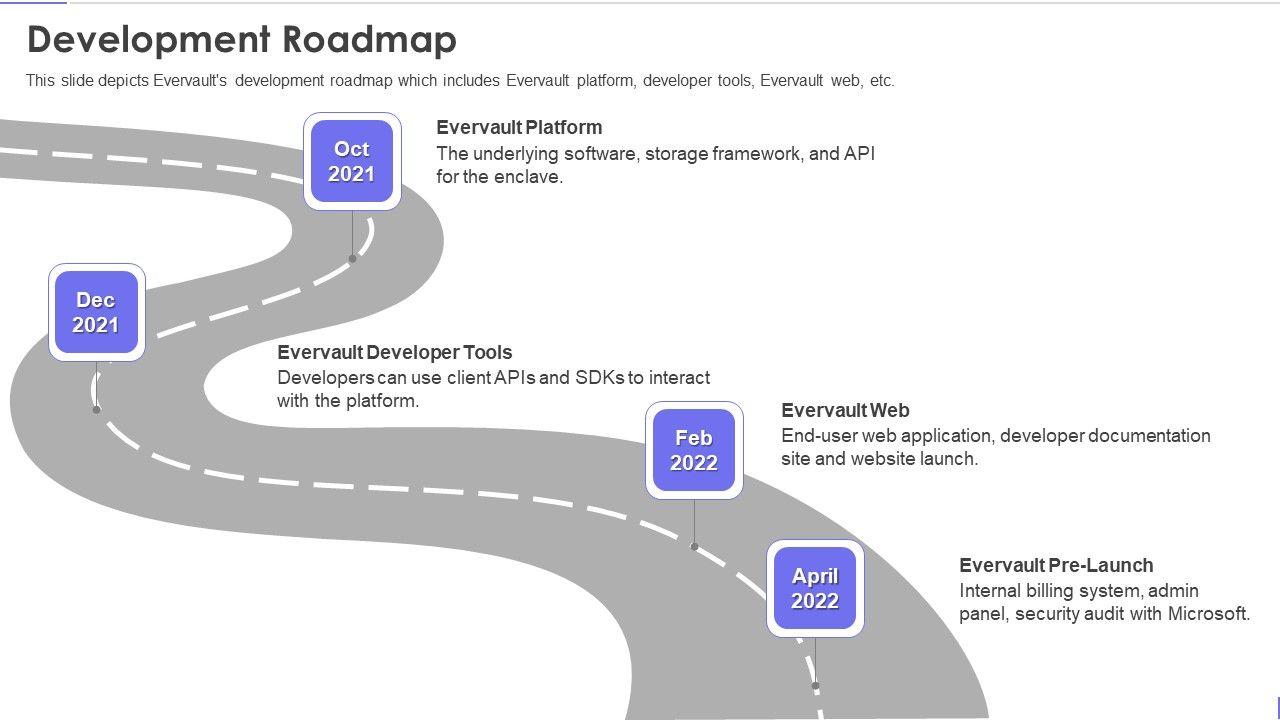 Development Roadmap

This slide depicts Evervault's development roadmap which includes Evervault platform, developer tools, Evervault web, etc.

Oct 2021

Evervault Platform
The underlying software, storage framework, and API for the enclave.

Dec 2021

Evervault Developer Tools
Developers can use client APIs and SDKs to interact with the platform.

Feb 2022

Evervault Web
End-user web application, developer documentation site and website launch.

April 2022

Evervault Pre-Launch
Internal billing system, admin panel, security audit with Microsoft.